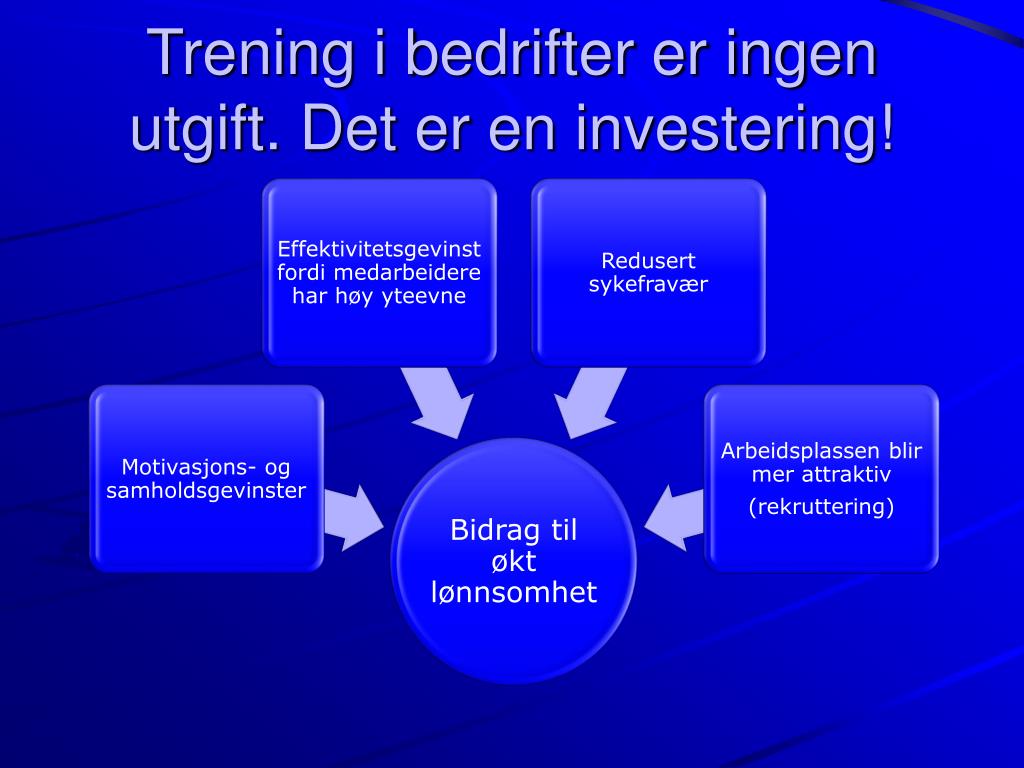 Trening i bedrifter er ingen utgift. Det er en investering!

Effektivitetsgevinst fordi medarbeidere har høy yteevne

Redusert sykefravær

Motivasjons- og samholdsgevinster

Arbeidsplassen blir mer attraktiv

(rekruttering)

Bidrag til økt lønnsomhet